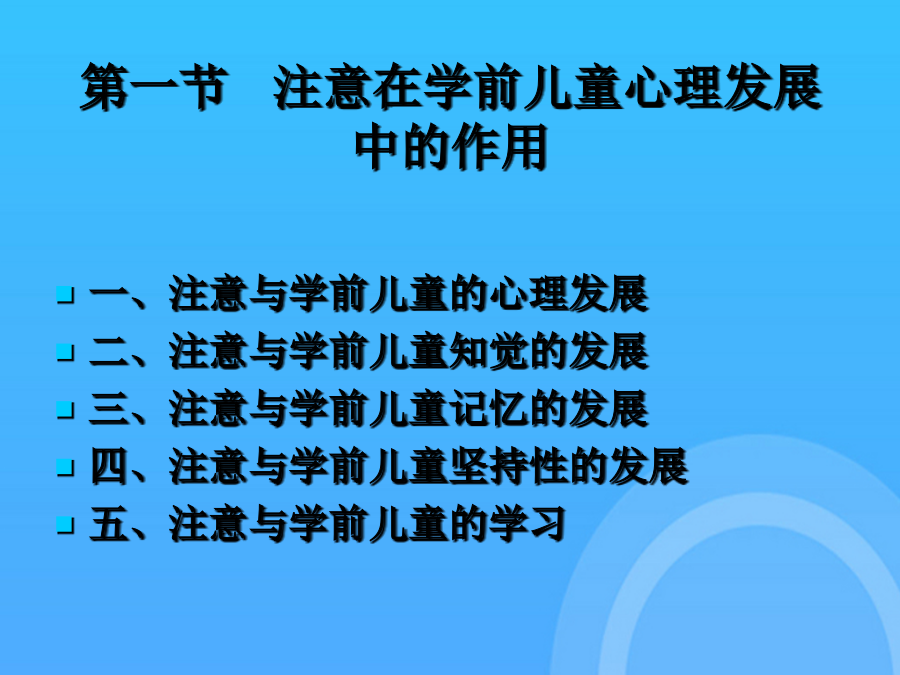 第一节　注意在学前儿童心理发展中的作用

一、注意与学前儿童的心理发展
二、注意与学前儿童知觉的发展
三、注意与学前儿童记忆的发展
四、注意与学前儿童坚持性的发展
五、注意与学前儿童的学习